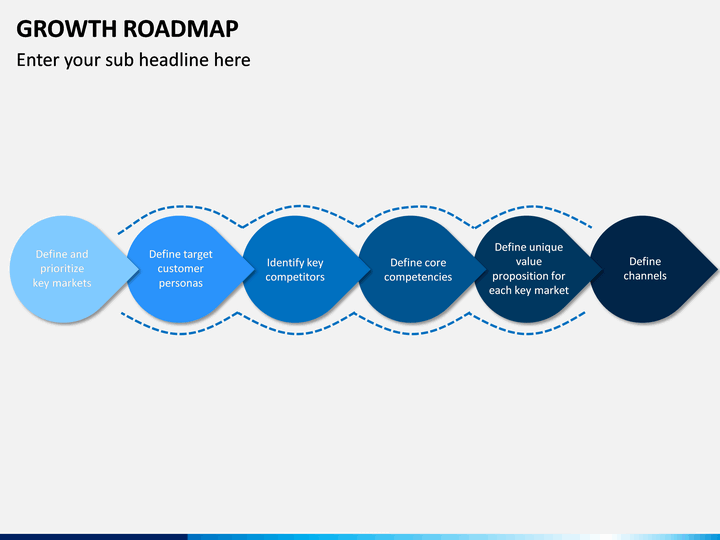 GROWTH ROADMAP

Enter your sub headline here

Define and prioritize key markets

Define target customer personas

Identify key competitors

Define core competencies

Define unique value proposition for each key market

Define channels